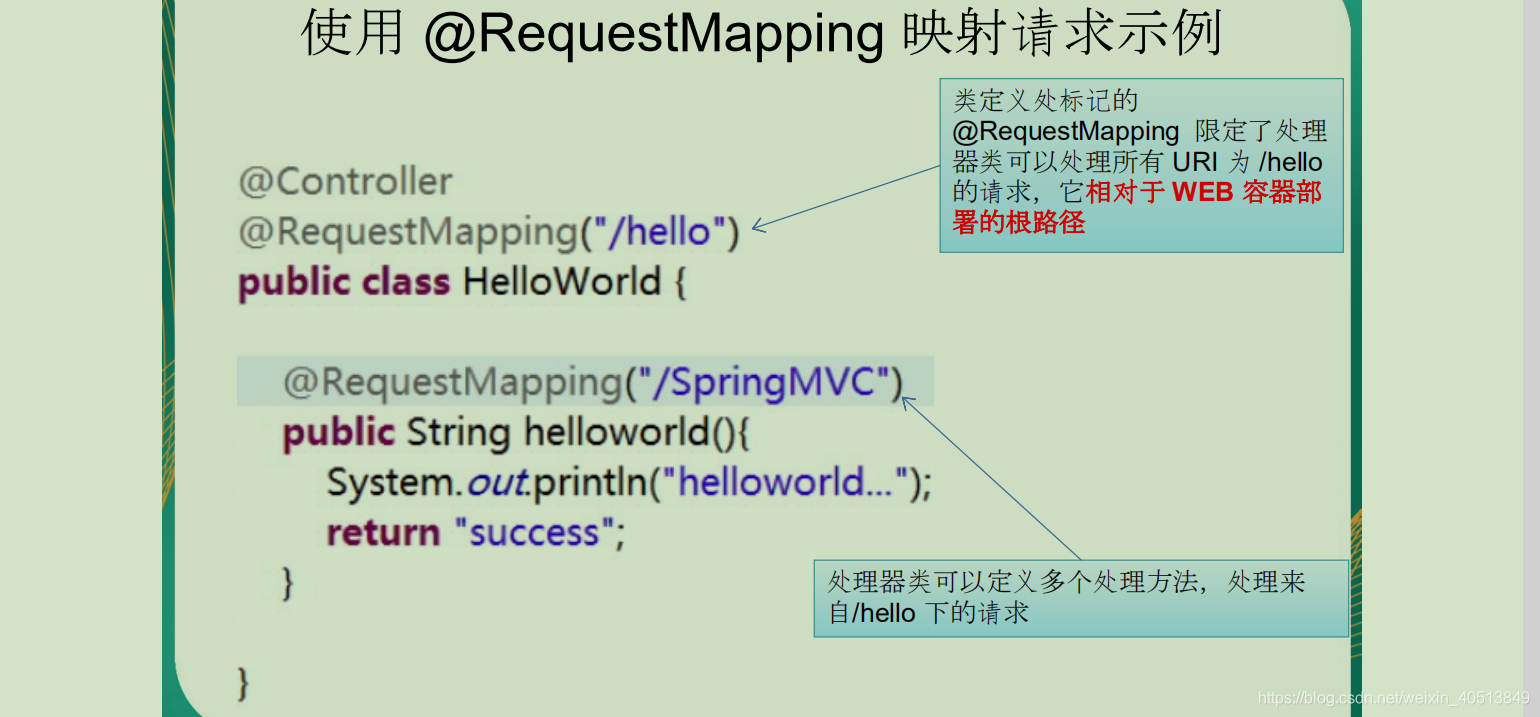 使用 @RequestMapping 映射请求示例

类定义处标记的 @RequestMapping 限定了处理器类可以处理所有 URI 为 /hello 的请求，它相对于 WEB 容器部署的根路径

@Controller
@RequestMapping("/hello")
public class HelloWorld {

@RequestMapping("/SpringMVC")
public String helloworld(){
System.out.println("helloworld...");
return "success";
}

}

处理器类可以定义多个处理方法，处理来自/hello 下的请求

https://blog.csdn.net/weixin_40513849